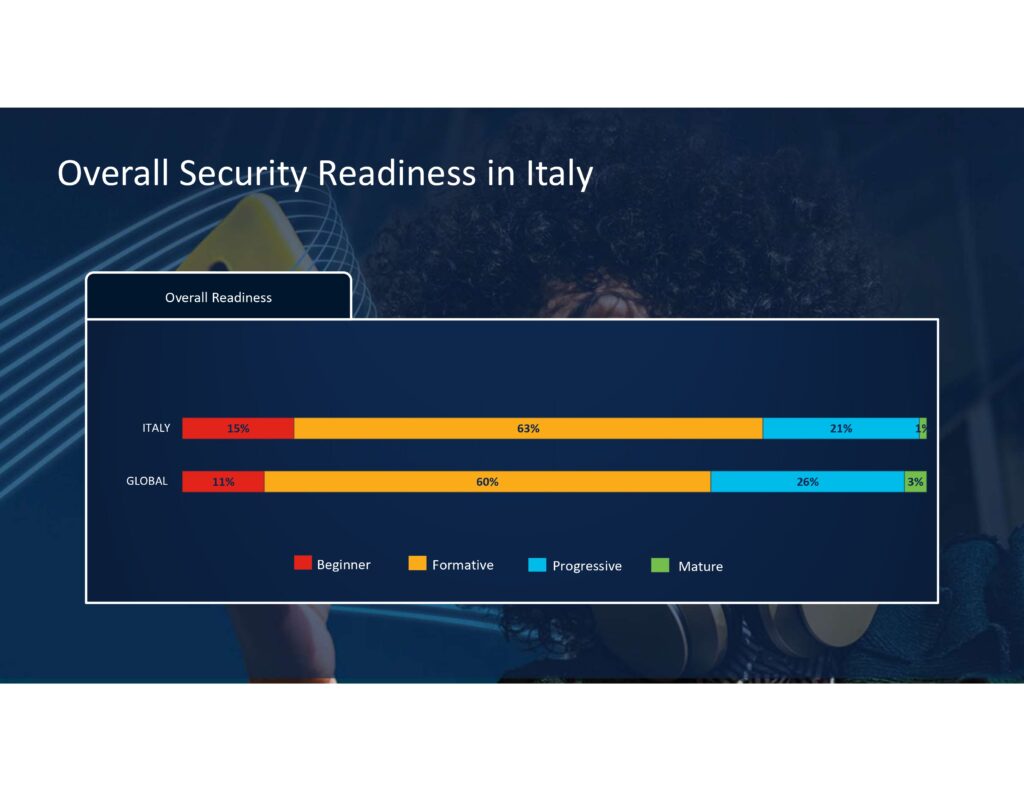 Overall Security Readiness in Italy

Overall Readiness

ITALY 15% 63% 21% 1%

GLOBAL 11% 60% 26% 3%

Beginner Formative Progressive Mature